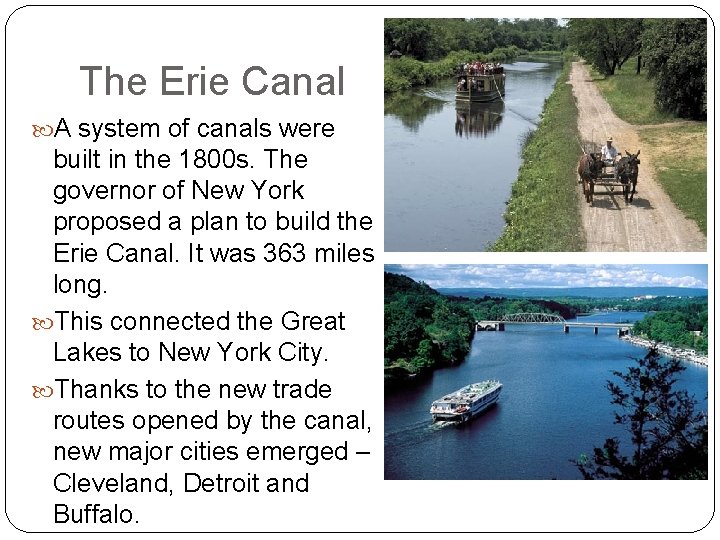 The Erie Canal

A system of canals were built in the 1800s. The governor of New York proposed a plan to build the Erie Canal. It was 363 miles long.

This connected the Great Lakes to New York City.

Thanks to the new trade routes opened by the canal, new major cities emerged – Cleveland, Detroit and Buffalo.